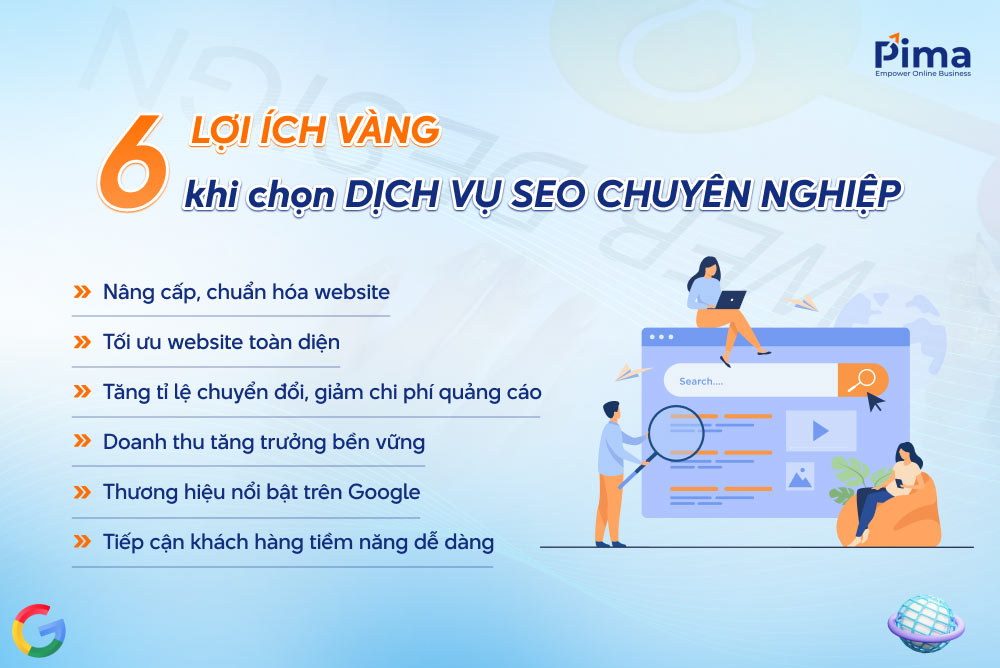 Pima
Empower Online Business

6 LỢI ÍCH VÀNG
khi chọn DỊCH VỤ SEO CHUYÊN NGHIỆP

» Nâng cấp, chuẩn hóa website
» Tối ưu website toàn diện
» Tăng tỉ lệ chuyển đổi, giảm chi phí quảng cáo
» Doanh thu tăng trưởng bền vững
» Thương hiệu nổi bật trên Google
» Tiếp cận khách hàng tiềm năng dễ dàng

Search....